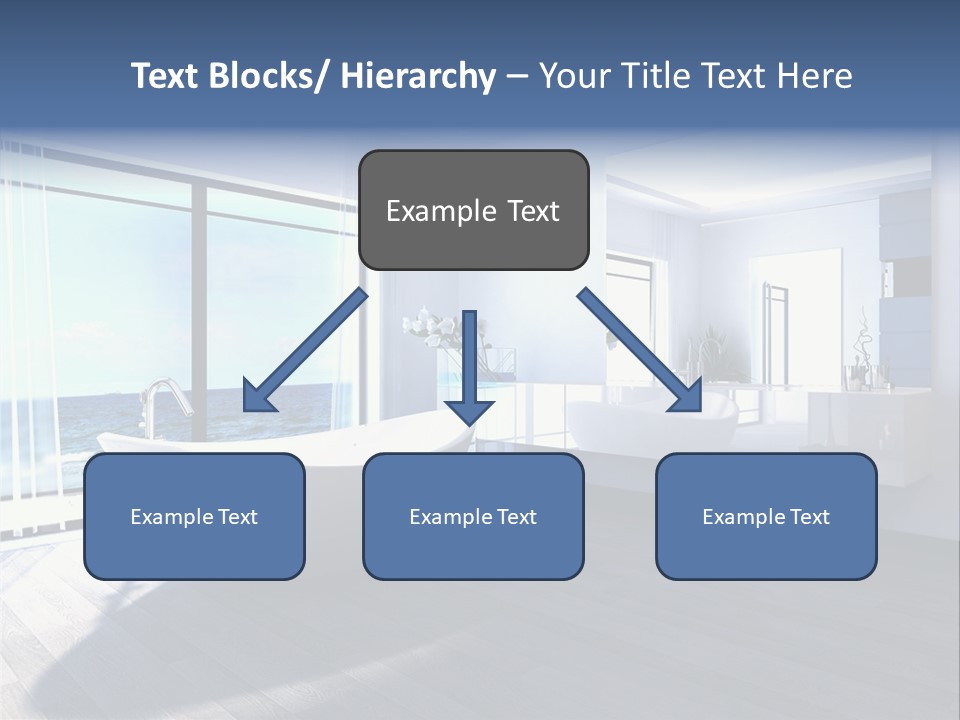 Text Blocks/ Hierarchy – Your Title Text Here

Example Text

Example Text

Example Text

Example Text